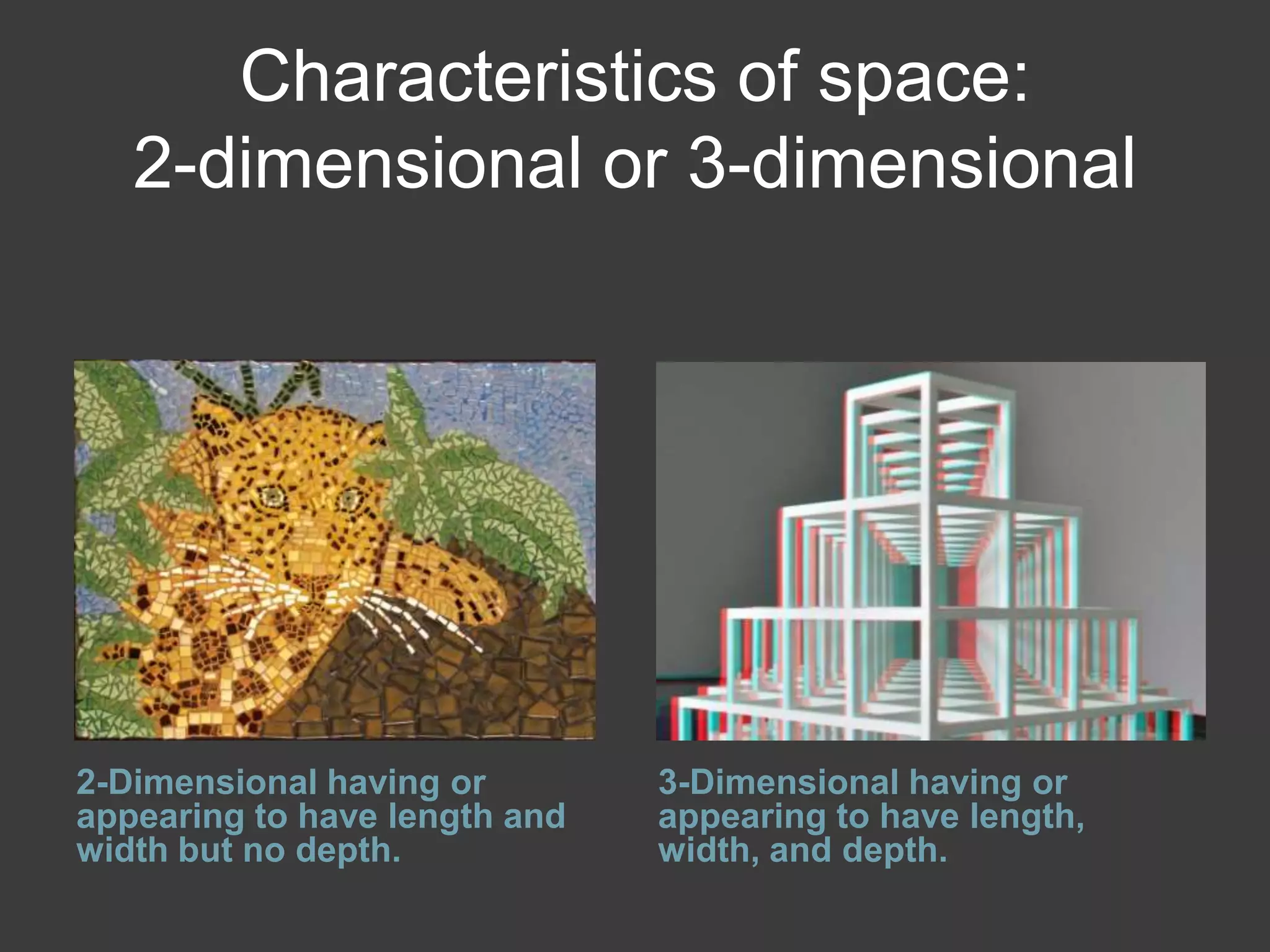 Characteristics of space:
2-dimensional or 3-dimensional

2-Dimensional having or appearing to have length and width but no depth.

3-Dimensional having or appearing to have length, width, and depth.